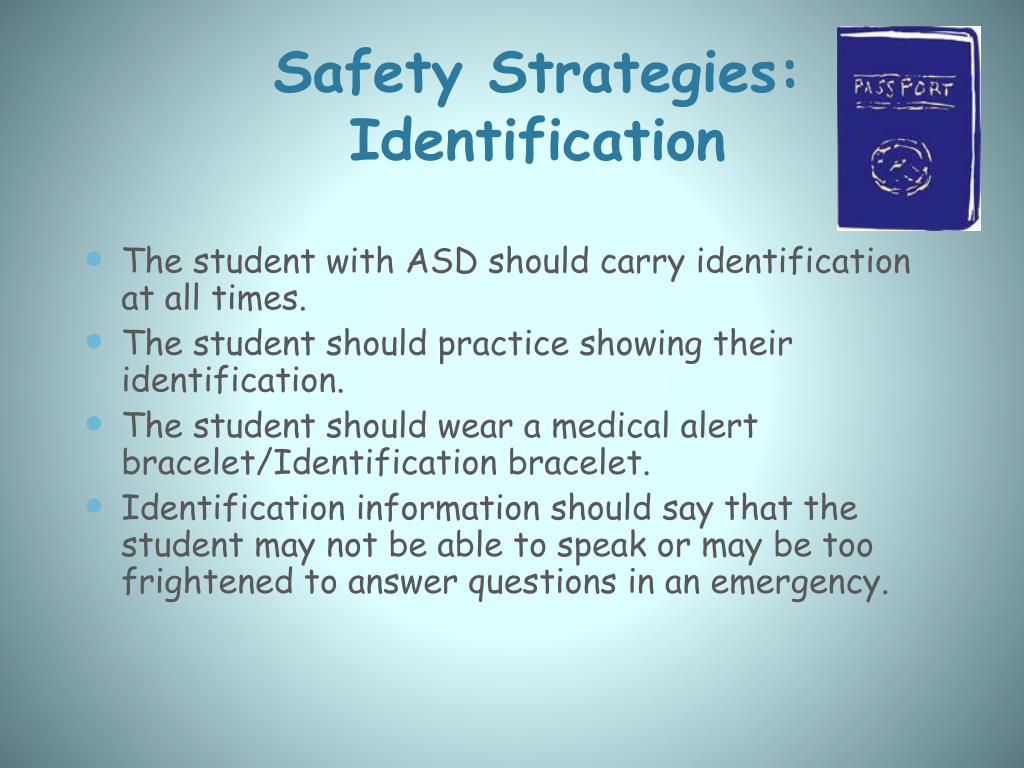 Safety Strategies: Identification

PASSPORT

- The student with ASD should carry identification at all times.
- The student should practice showing their identification.
- The student should wear a medical alert bracelet/Identification bracelet.
- Identification information should say that the student may not be able to speak or may be too frightened to answer questions in an emergency.